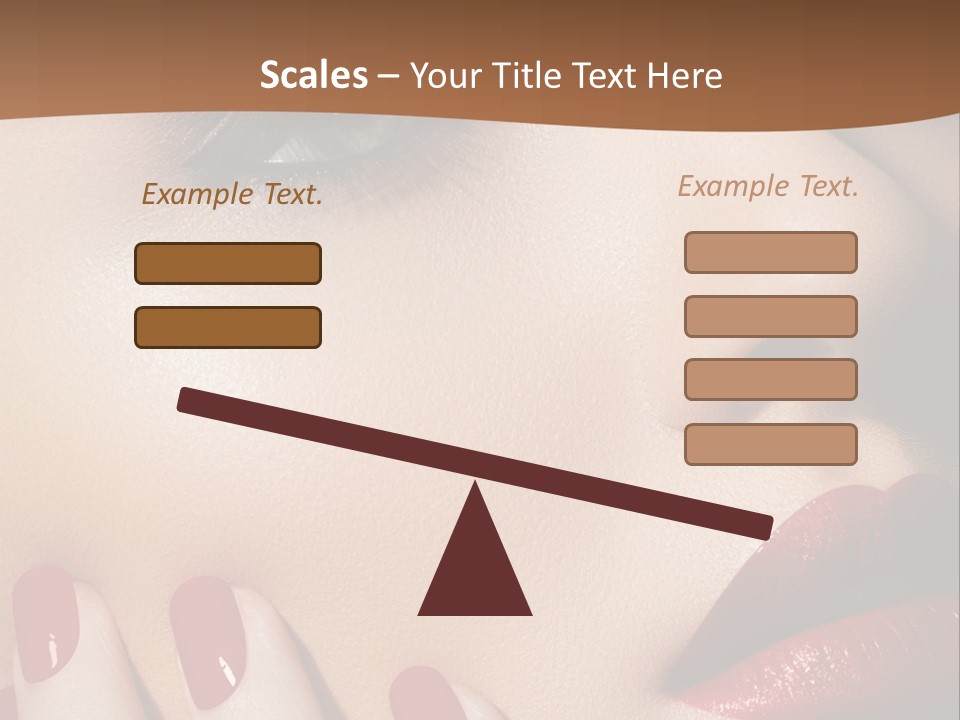 Scales – Your Title Text Here

Example Text.

Example Text.